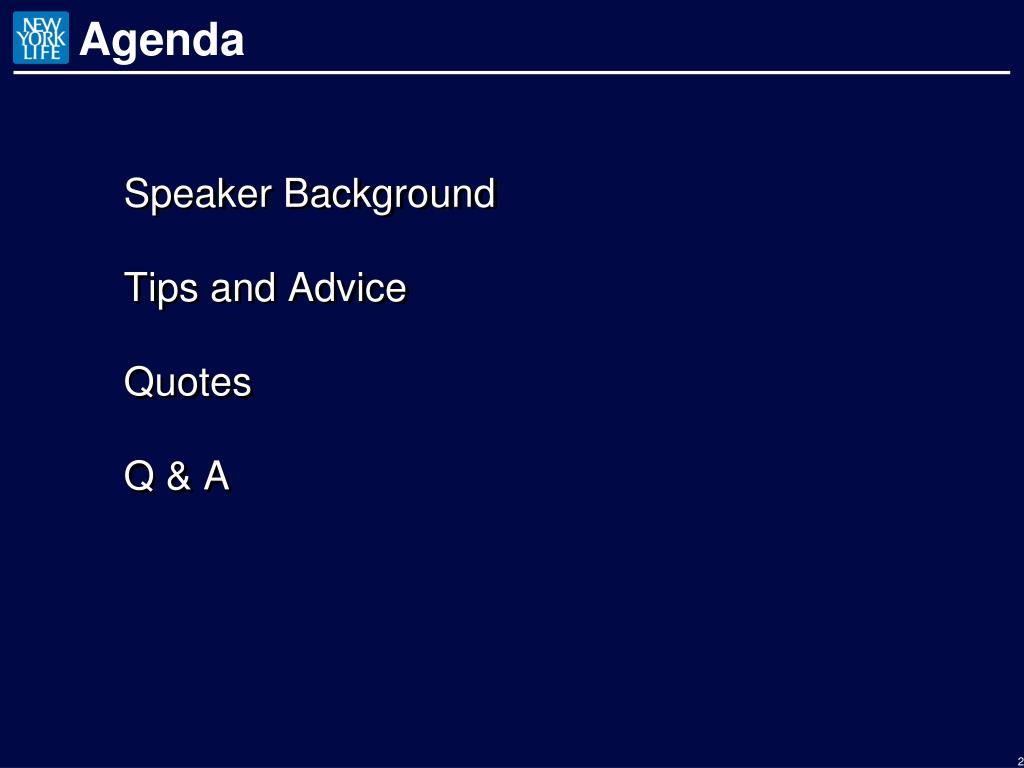 NEW YORK LIFE

Agenda

Speaker Background

Tips and Advice

Quotes

Q & A

2